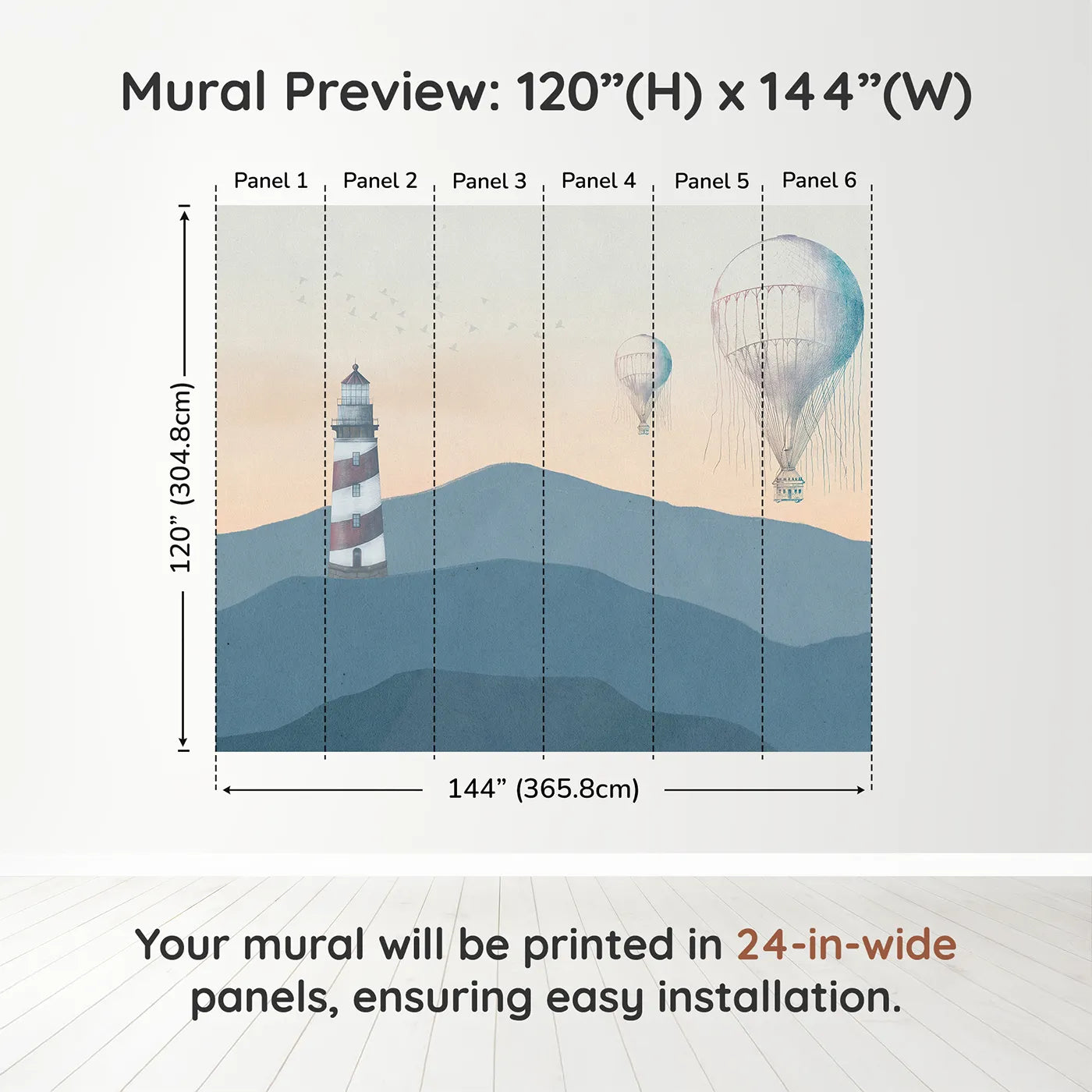 Mural Preview: 120”(H) x 144”(W)

Panel 1 Panel 2 Panel 3 Panel 4 Panel 5 Panel 6

120” (304.8cm)

144” (365.8cm)

Your mural will be printed in 24-in-wide panels, ensuring easy installation.